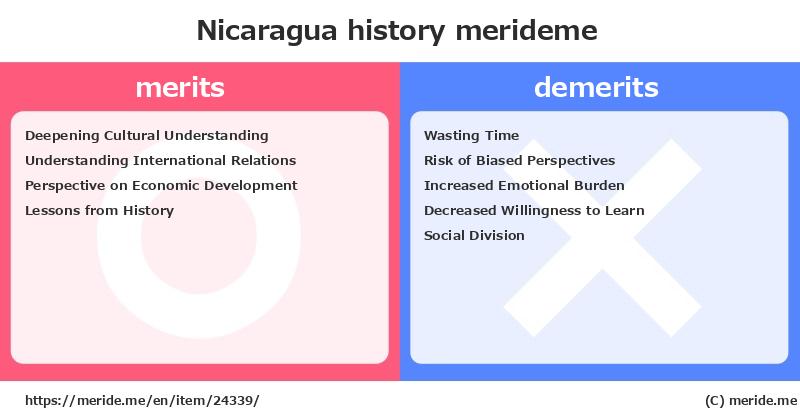 Nicaragua history merideme

merits

Deepening Cultural Understanding
Understanding International Relations
Perspective on Economic Development
Lessons from History

demerits

Wasting Time
Risk of Biased Perspectives
Increased Emotional Burden
Decreased Willingness to Learn
Social Division

https://meride.me/en/item/24339/

(C) meride.me